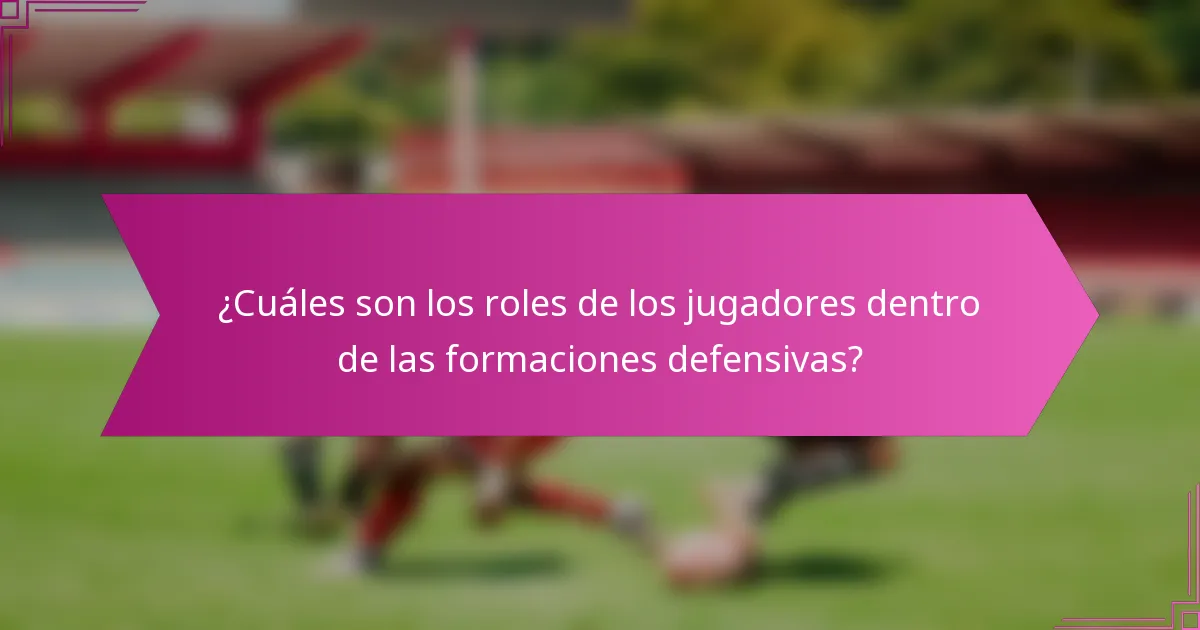 ¿Cuáles son los roles de los jugadores dentro de las formaciones defensivas?